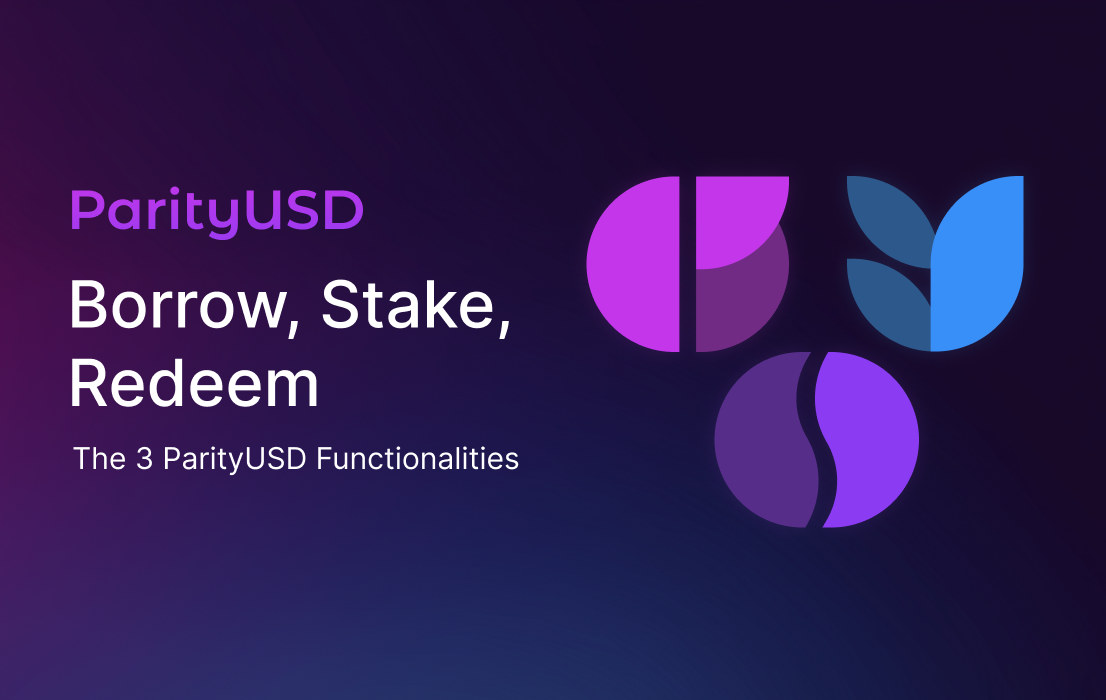 ParityUSD

Borrow, Stake, Redeem

The 3 ParityUSD Functionalities